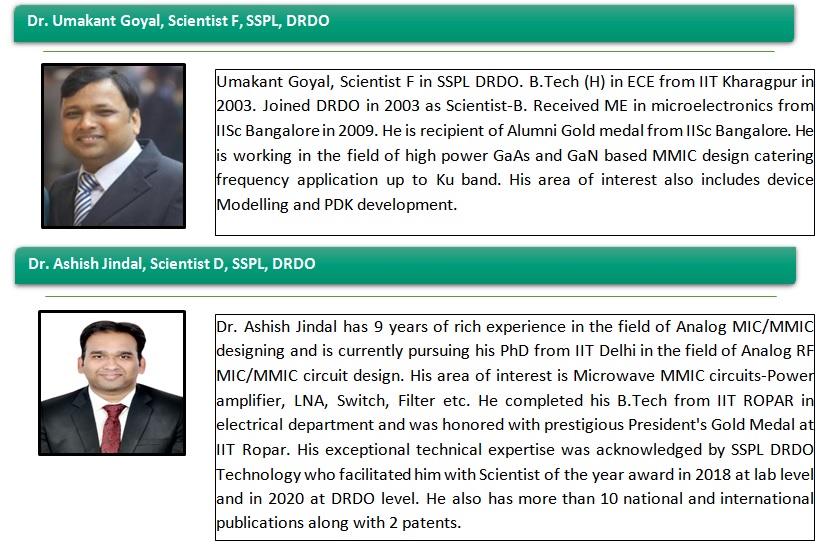 Dr. Umakant Goyal, Scientist F, SSPL, DRDO

Umakant Goyal, Scientist F in SSPL DRDO. B.Tech (H) in ECE from IIT Kharagpur in 2003. Joined DRDO in 2003 as Scientist-B. Received ME in microelectronics from IISc Bangalore in 2009. He is recipient of Alumni Gold medal from IISc Bangalore. He is working in the field of high power GaAs and GaN based MMIC design catering frequency application up to Ku band. His area of interest also includes device Modelling and PDK development.

Dr. Ashish Jindal, Scientist D, SSPL, DRDO

Dr. Ashish Jindal has 9 years of rich experience in the field of Analog MIC/MMIC designing and is currently pursuing his PhD from IIT Delhi in the field of Analog RF MIC/MMIC circuit design. His area of interest is Microwave MMIC circuits-Power amplifier, LNA, Switch, Filter etc. He completed his B.Tech from IIT ROPAR in electrical department and was honored with prestigious President's Gold Medal at IIT Ropar. His exceptional technical expertise was acknowledged by SSPL DRDO Technology who facilitated him with Scientist of the year award in 2018 at lab level and in 2020 at DRDO level. He also has more than 10 national and international publications along with 2 patents.